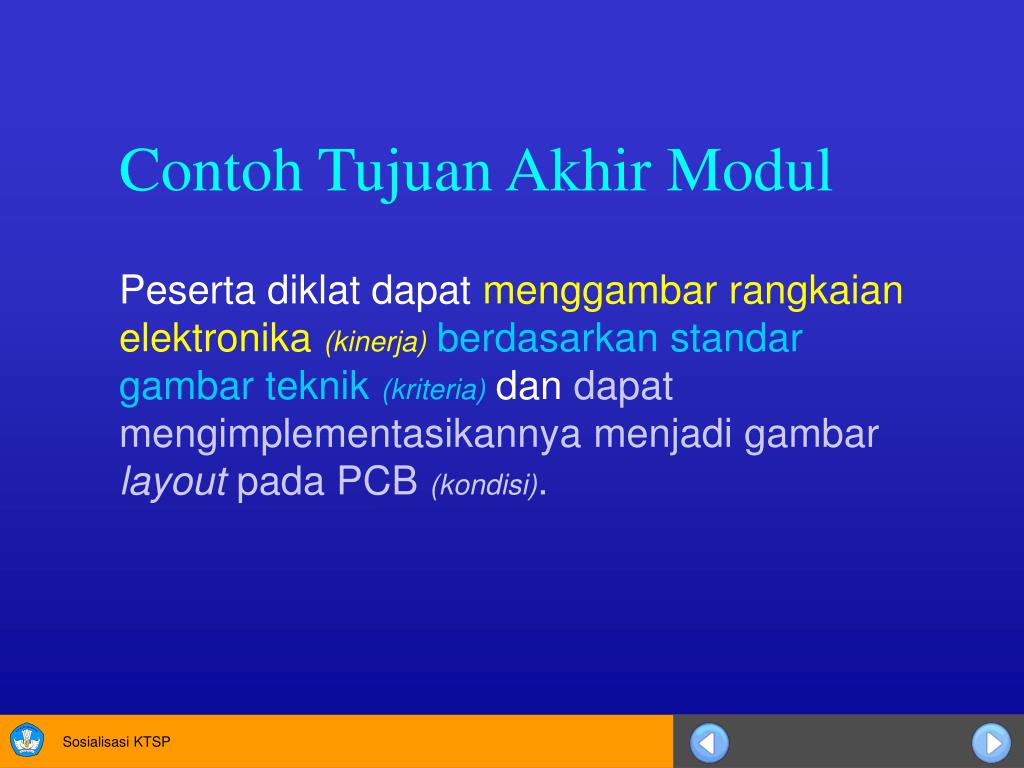 Contoh Tujuan Akhir Modul

Peserta diklat dapat menggambar rangkaian elektronika (kinerja) berdasarkan standar gambar teknik (kriteria) dan dapat mengimplementasikannya menjadi gambar layout pada PCB (kondisi).

Sosialisasi KTSP